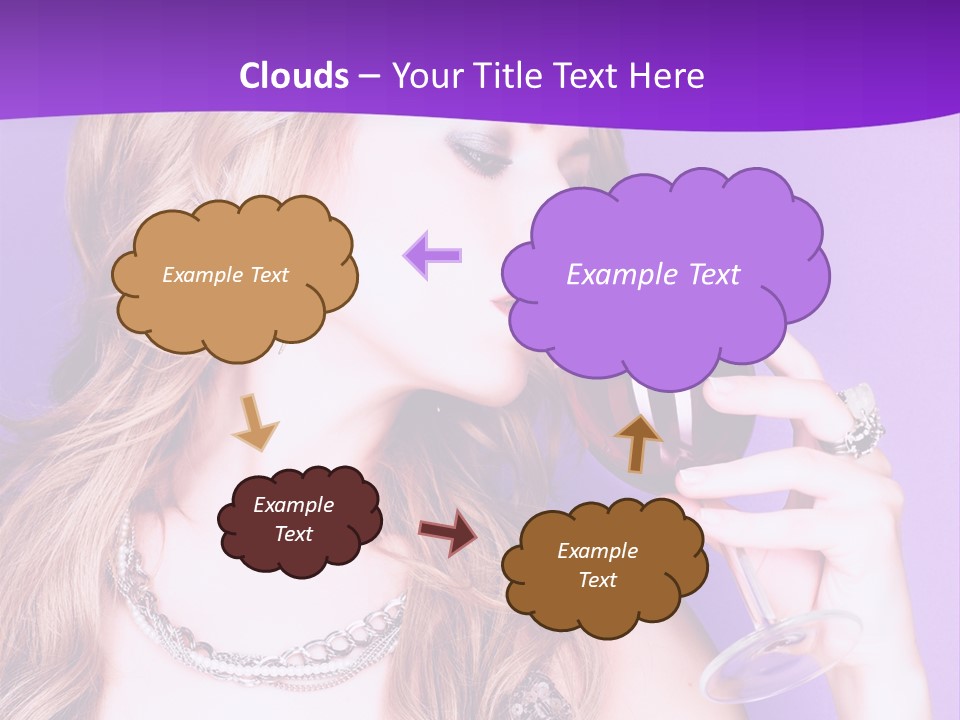 Clouds – Your Title Text Here

Example Text

Example Text

Example Text

Example Text